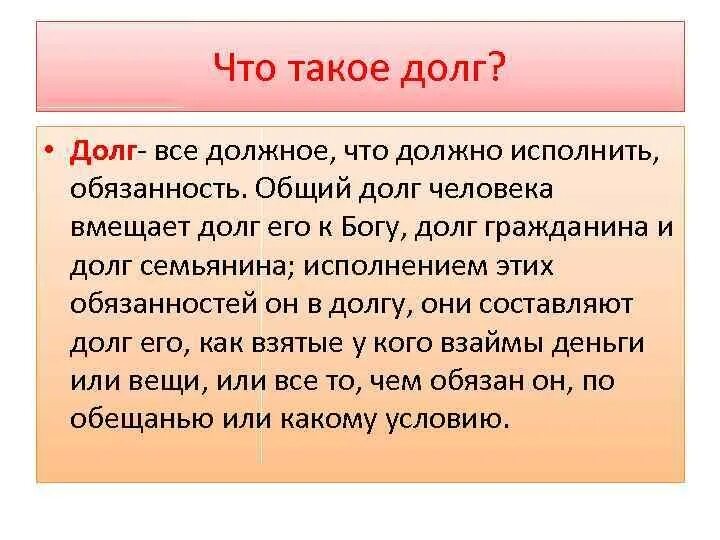 Что такое долг?

• Долг- все должное, что должно исполнить, обязанность. Общий долг человека вмещает долг его к Богу, долг гражданина и долг семьянина; исполнением этих обязанностей он в долгу, они составляют долг его, как взятые у кого взаймы деньги или вещи, или все то, чем обязан он, по обещанью или какому условию.